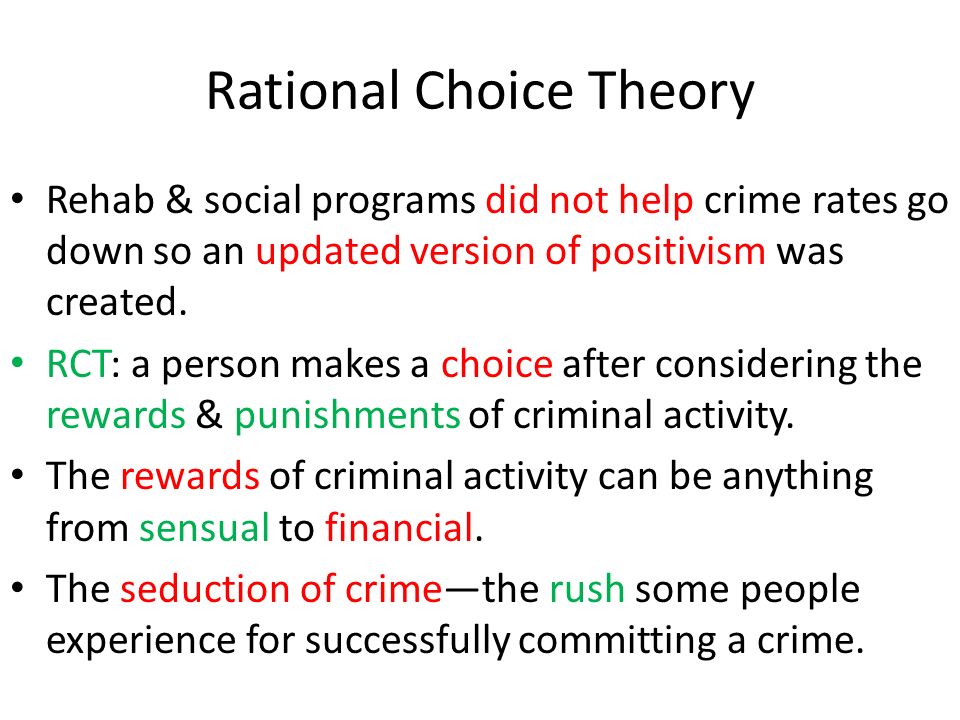 Rational Choice Theory

• Rehab & social programs did not help crime rates go down so an updated version of positivism was created.

• RCT: a person makes a choice after considering the rewards & punishments of criminal activity.

• The rewards of criminal activity can be anything from sensual to financial.

• The seduction of crime—the rush some people experience for successfully committing a crime.